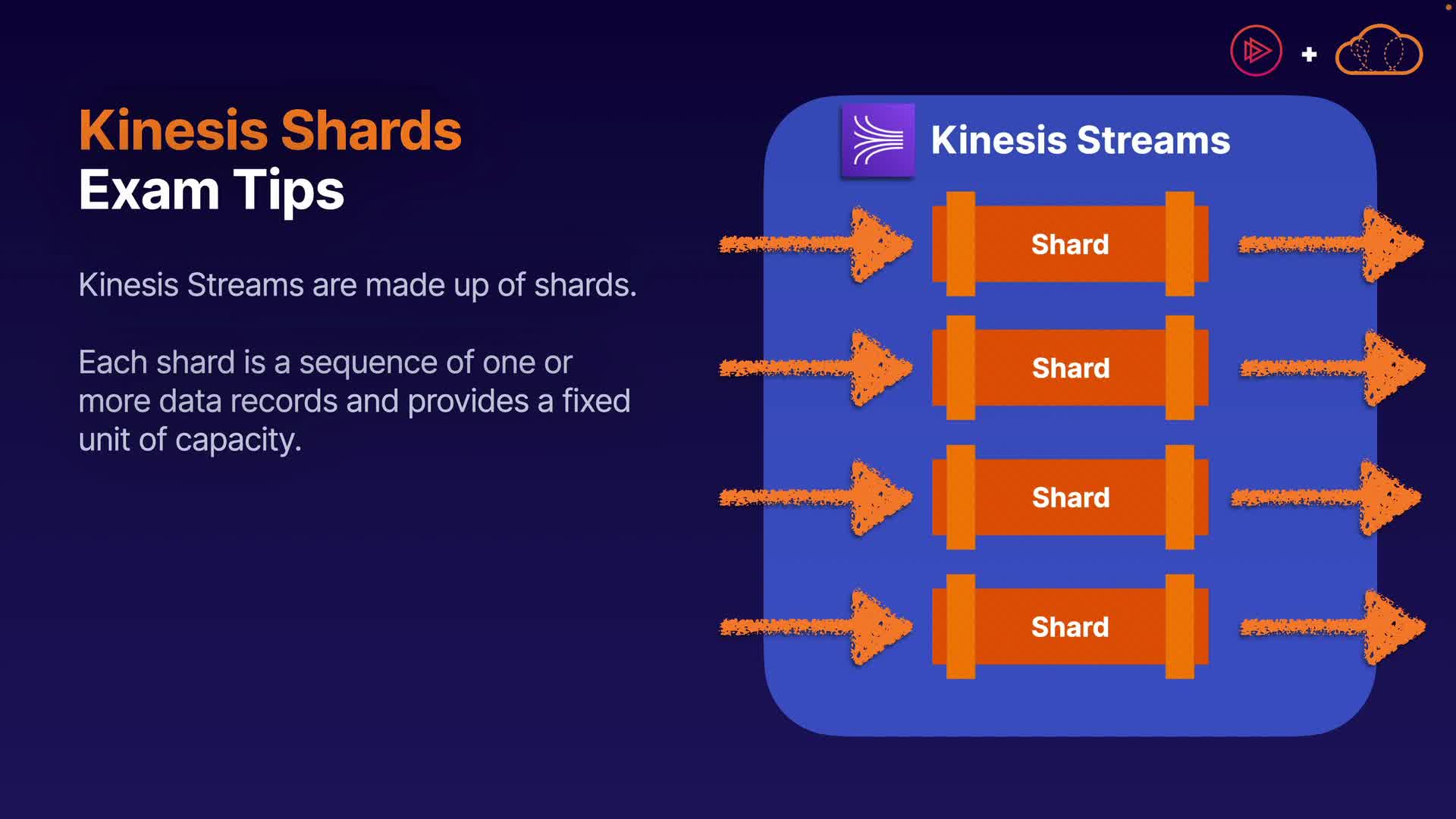 Kinesis Shards
Exam Tips

Kinesis Streams are made up of shards.

Each shard is a sequence of one or more data records and provides a fixed unit of capacity.

+

Kinesis Streams

Shard

Shard

Shard

Shard